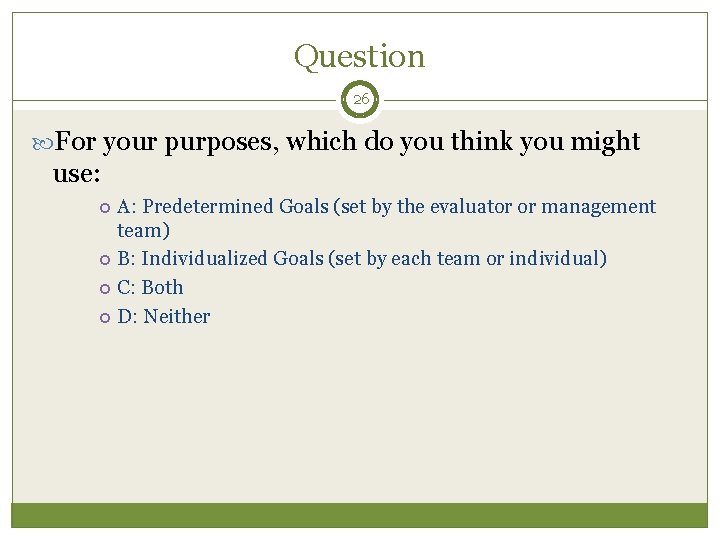 Question

26

For your purposes, which do you think you might use:

A: Predetermined Goals (set by the evaluator or management team)

B: Individualized Goals (set by each team or individual)

C: Both

D: Neither